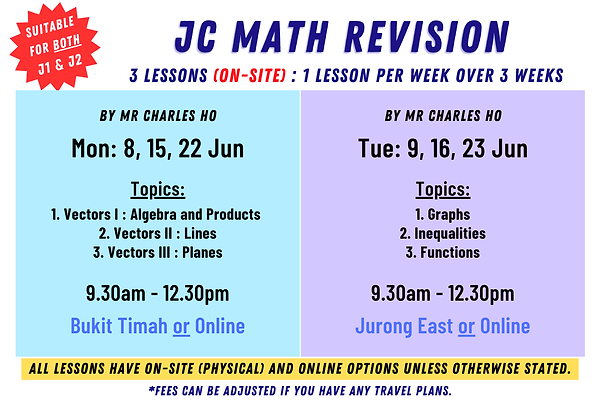 SUITABLE FOR BOTH J1 & J2

JC MATH REVISION

3 LESSONS (ON-SITE) : 1 LESSON PER WEEK OVER 3 WEEKS

BY MR CHARLES HO

Mon: 8, 15, 22 Jun

Topics:

1. Vectors I : Algebra and Products
2. Vectors II : Lines
3. Vectors III : Planes

9.30am - 12.30pm

Bukit Timah or Online

BY MR CHARLES HO

Tue: 9, 16, 23 Jun

Topics:

1. Graphs
2. Inequalities
3. Functions

9.30am - 12.30pm

Jurong East or Online

ALL LESSONS HAVE ON-SITE (PHYSICAL) AND ONLINE OPTIONS UNLESS OTHERWISE STATED.

*FEES CAN BE ADJUSTED IF YOU HAVE ANY TRAVEL PLANS.